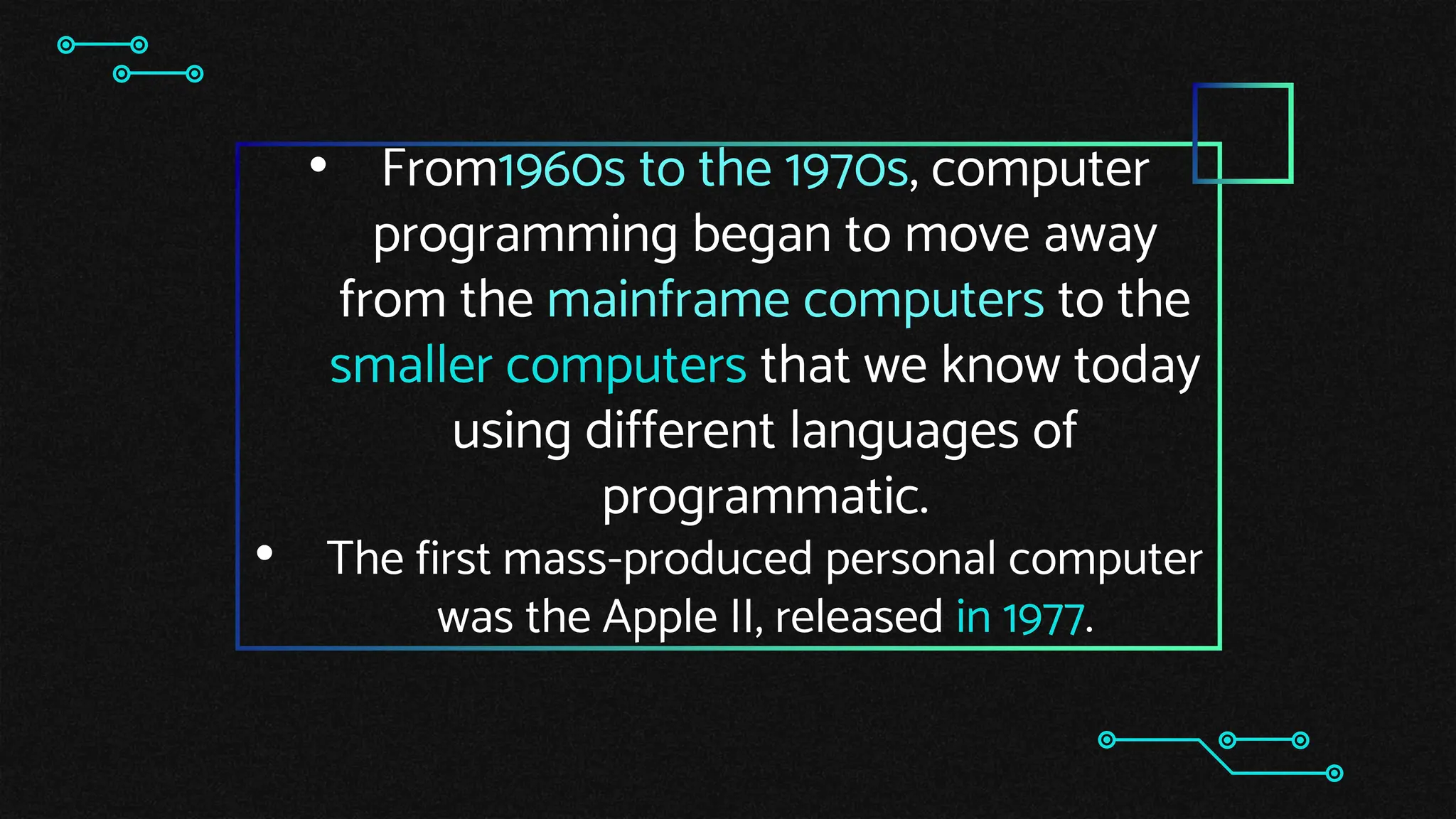 • From1960s to the 1970s, computer programming began to move away from the mainframe computers to the smaller computers that we know today using different languages of programmatic.

• The first mass-produced personal computer was the Apple II, released in 1977.